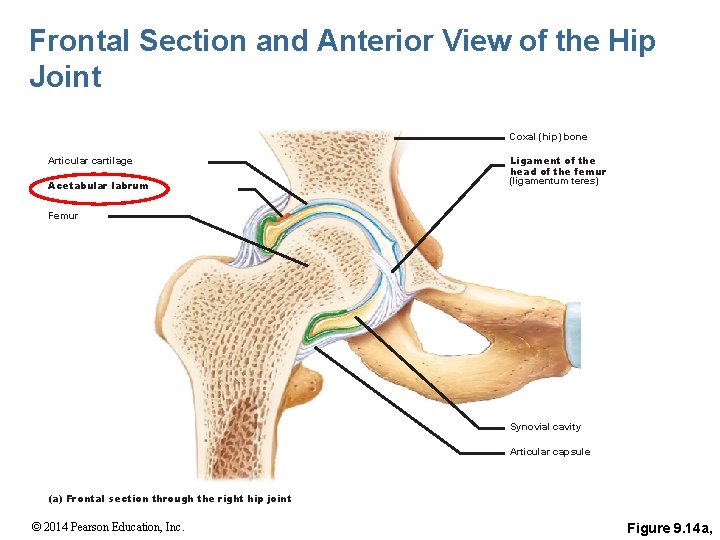 Frontal Section and Anterior View of the Hip Joint

Articular cartilage

Acetabular labrum

Femur

Coxal (hip) bone

Ligament of the head of the femur (ligamentum teres)

Synovial cavity

Articular capsule

(a) Frontal section through the right hip joint

© 2014 Pearson Education, Inc.

Figure 9.14a,